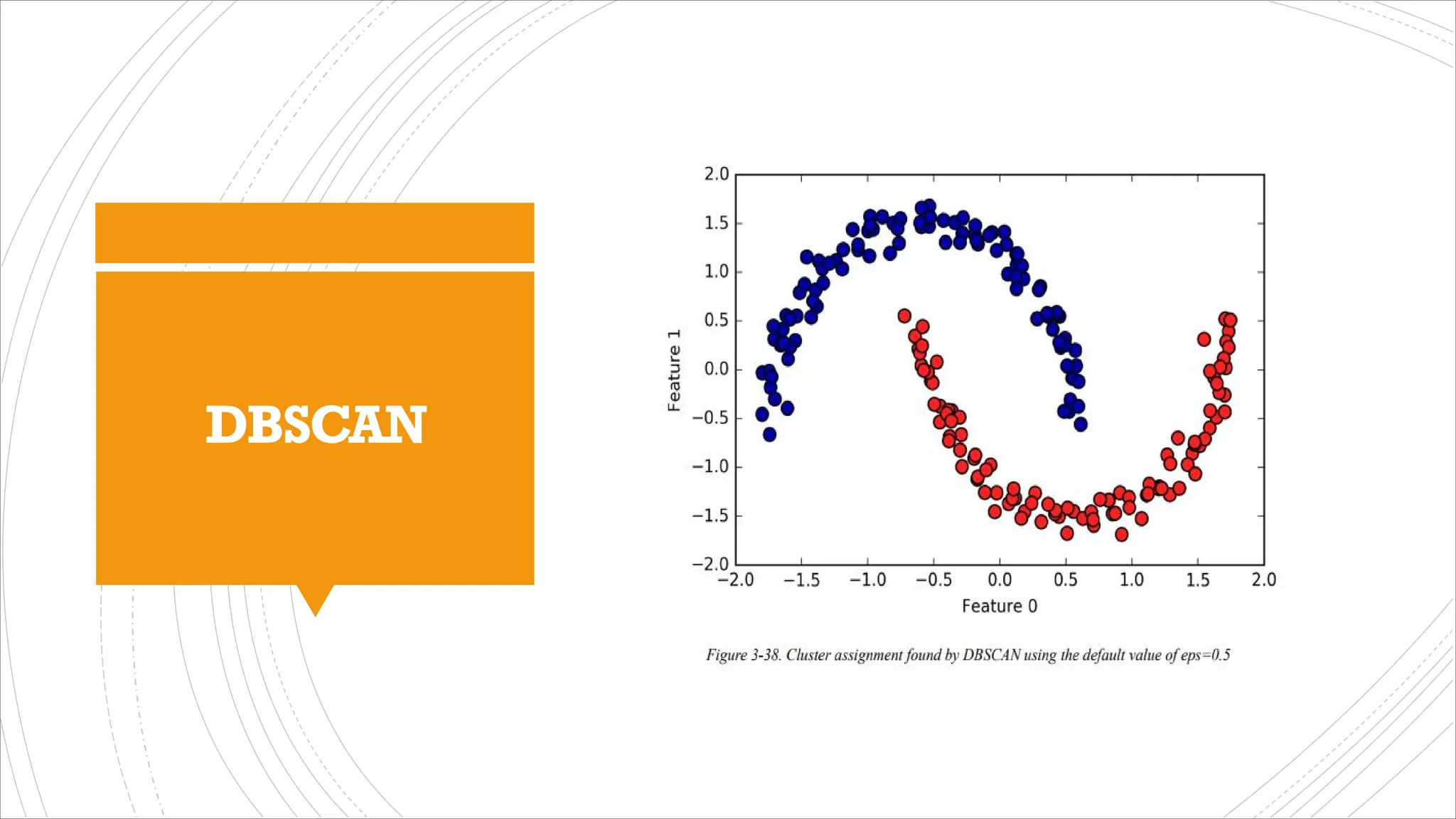 DBSCAN

2.0
1.5
1.0
0.5
0.0
−0.5
−1.0
−1.5
−2.0

Feature 1

−2.0 −1.5 −1.0 −0.5 0.0 0.5 1.0 1.5 2.0

Feature 0

Figure 3-38. Cluster assignment found by DBSCAN using the default value of eps=0.5